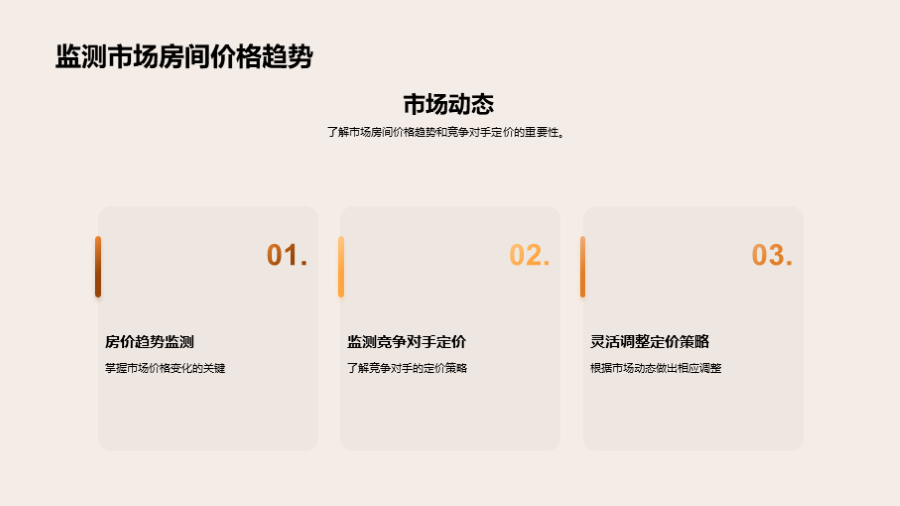 监测市场房间价格趋势

市场动态

了解市场房间价格趋势和竞争对手定价的重要性。

01.

房价趋势监测

掌握市场价格变化的关键

02.

监测竞争对手定价

了解竞争对手的定价策略

03.

灵活调整定价策略

根据市场动态做出相应调整